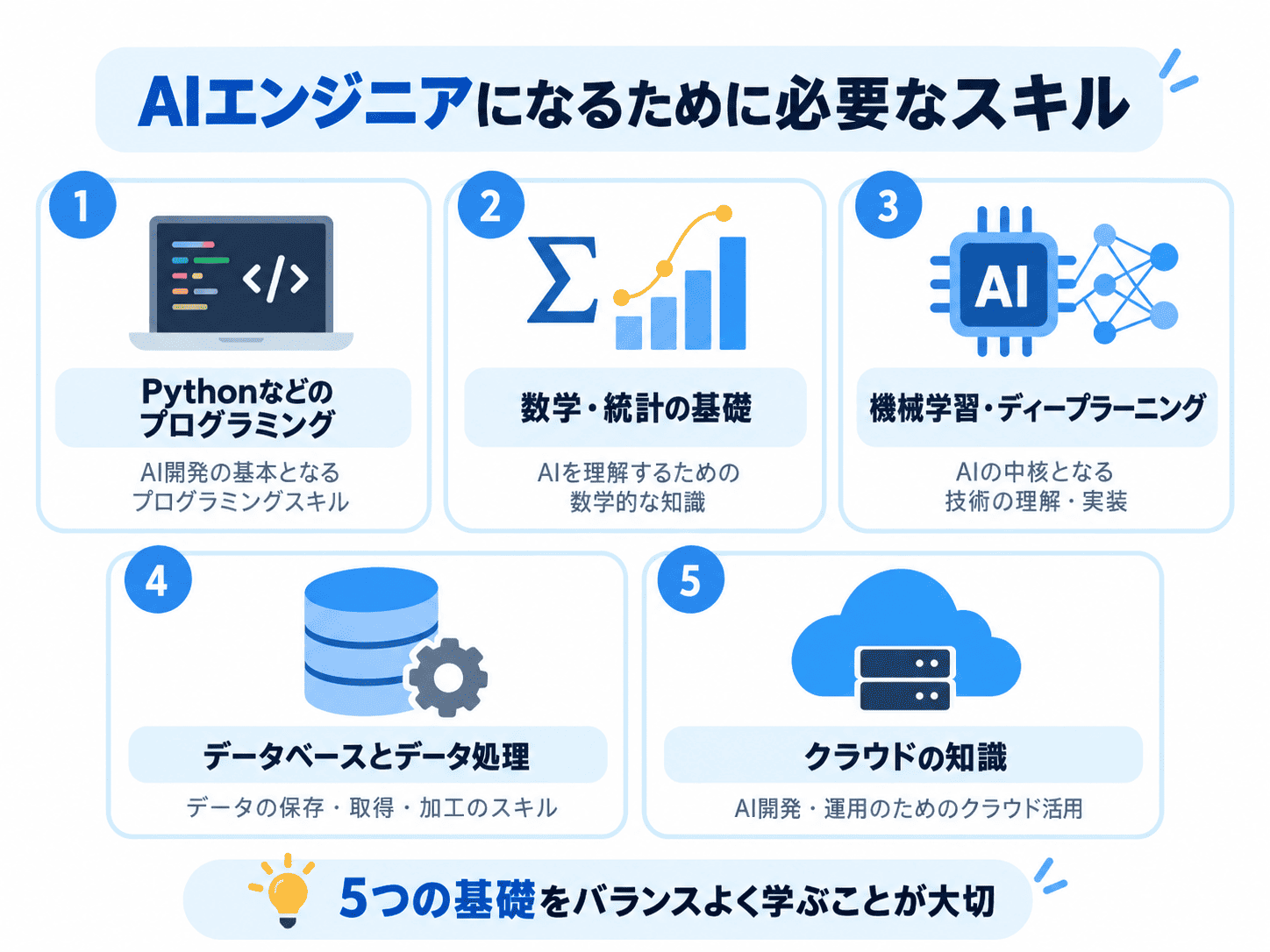 AIエンジニアになるために必要なスキル

1
</>
Pythonなどのプログラミング
AI開発の基本となるプログラミングスキル

2
Σ
数学・統計の基礎
AIを理解するための数学的な知識

3
AI
機械学習・ディープラーニング
AIの中核となる技術の理解・実装

4
データベースとデータ処理
データの保存・取得・加工のスキル

5
クラウドの知識
AI開発・運用のためのクラウド活用

5つの基礎をバランスよく学ぶことが大切